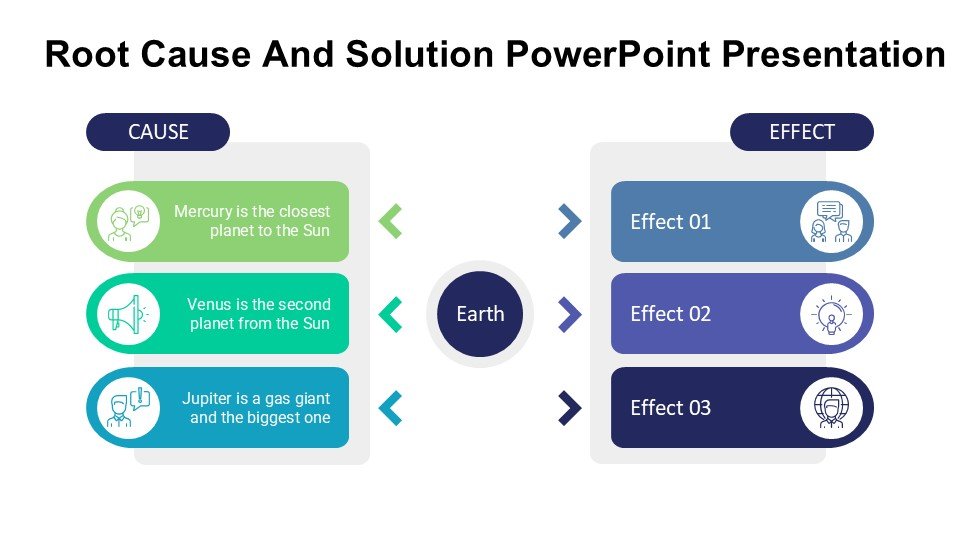 Root Cause And Solution PowerPoint Presentation

CAUSE

Mercury is the closest planet to the Sun

Venus is the second planet from the Sun

Jupiter is a gas giant and the biggest one

Earth

EFFECT

Effect 01

Effect 02

Effect 03